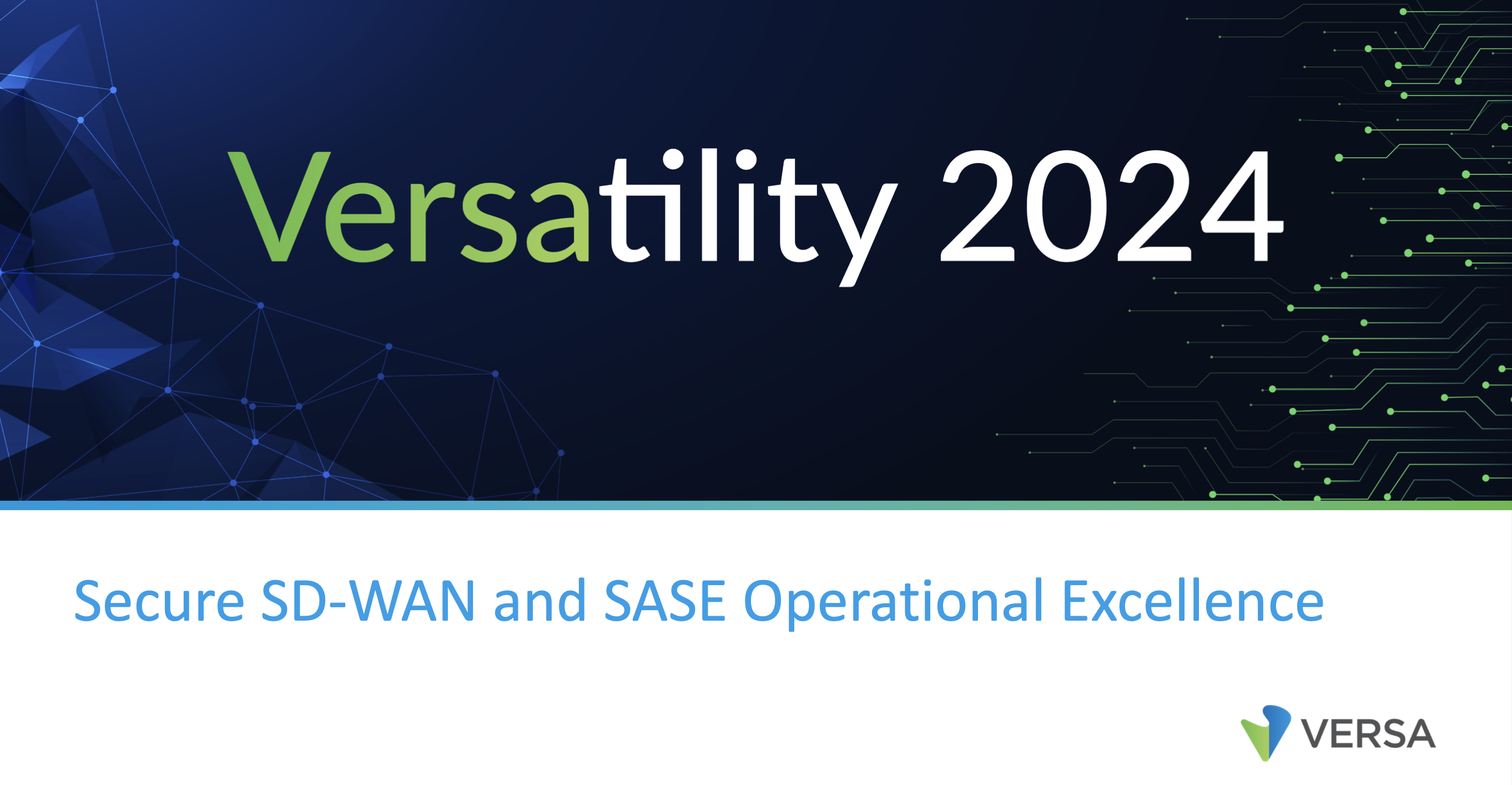 Versatility 2024

Secure SD-WAN and SASE Operational Excellence

VERSA